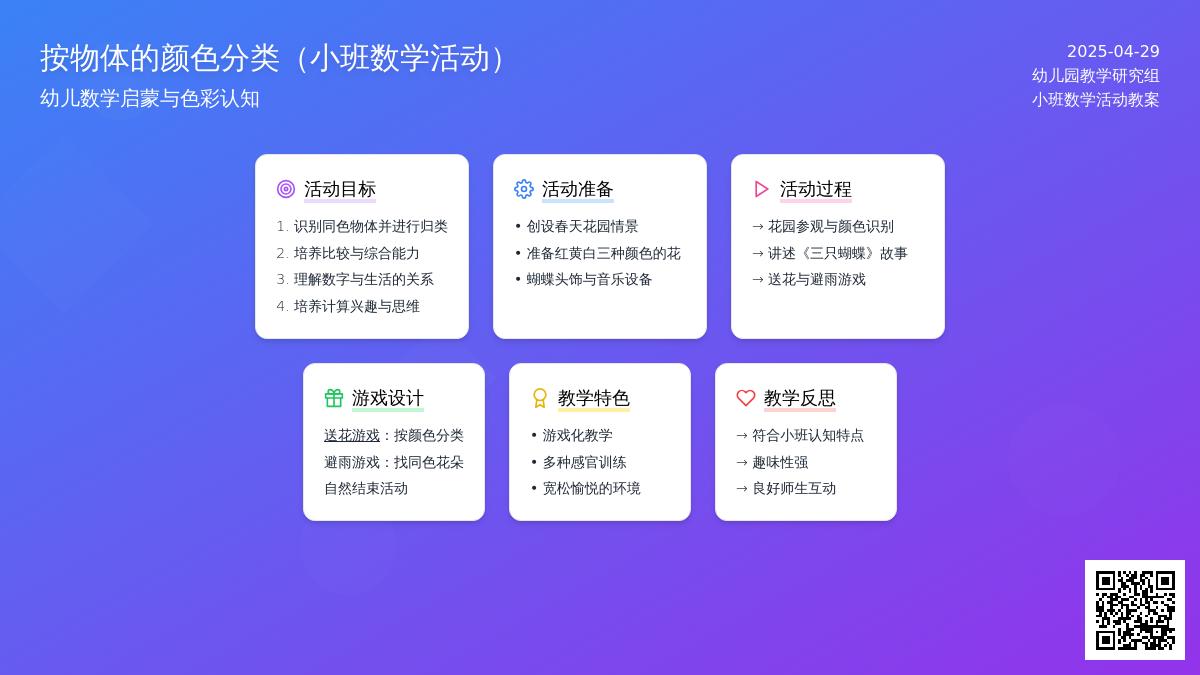 按物体的颜色分类（小班数学活动）

幼儿数学启蒙与色彩认知

2025-04-29
幼儿园教学研究组
小班数学活动教案

活动目标

1. 识别同色物体并进行归类
2. 培养比较与综合能力
3. 理解数字与生活的关系
4. 培养计算兴趣与思维

活动准备

• 创设春天花园情景
• 准备红黄白三种颜色的花
• 蝴蝶头饰与音乐设备

活动过程

→ 花园参观与颜色识别
→ 讲述《三只蝴蝶》故事
→ 送花与避雨游戏

游戏设计

送花游戏：按颜色分类
避雨游戏：找同色花朵
自然结束活动

教学特色

• 游戏化教学
• 多种感官训练
• 宽松愉悦的环境

教学反思

→ 符合小班认知特点
→ 趣味性强
→ 良好师生互动